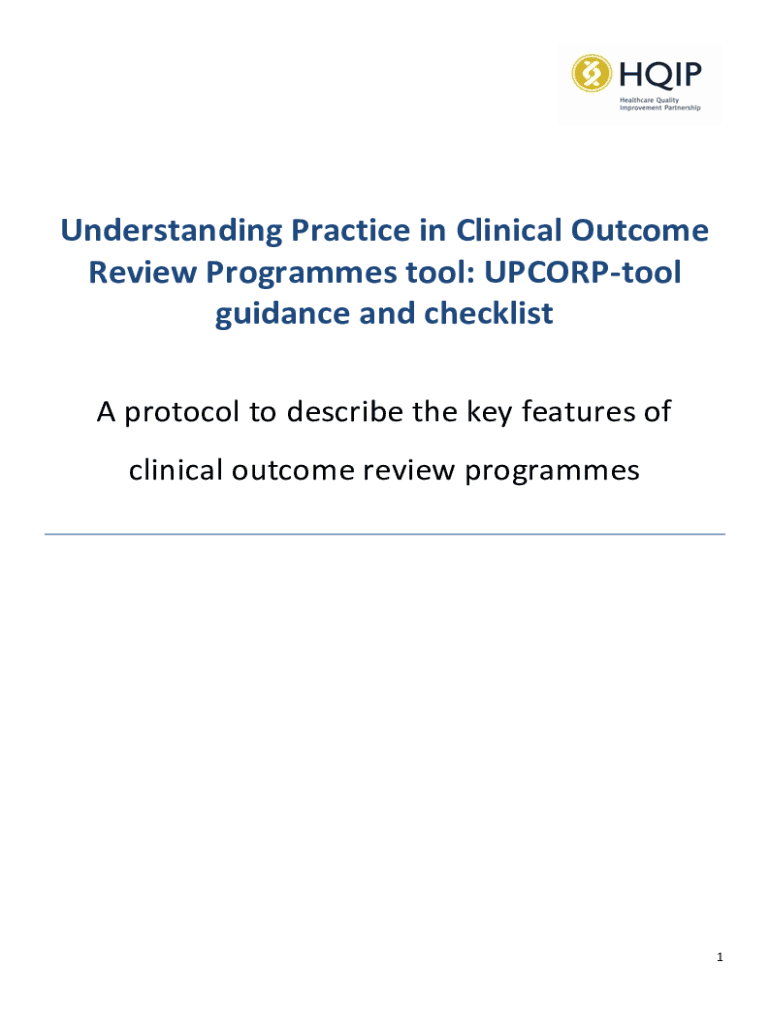 HQIP
Healthcare Quality Improvement Partnership

Understanding Practice in Clinical Outcome Review Programmes tool: UPCORP-tool guidance and checklist

A protocol to describe the key features of clinical outcome review programmes

1